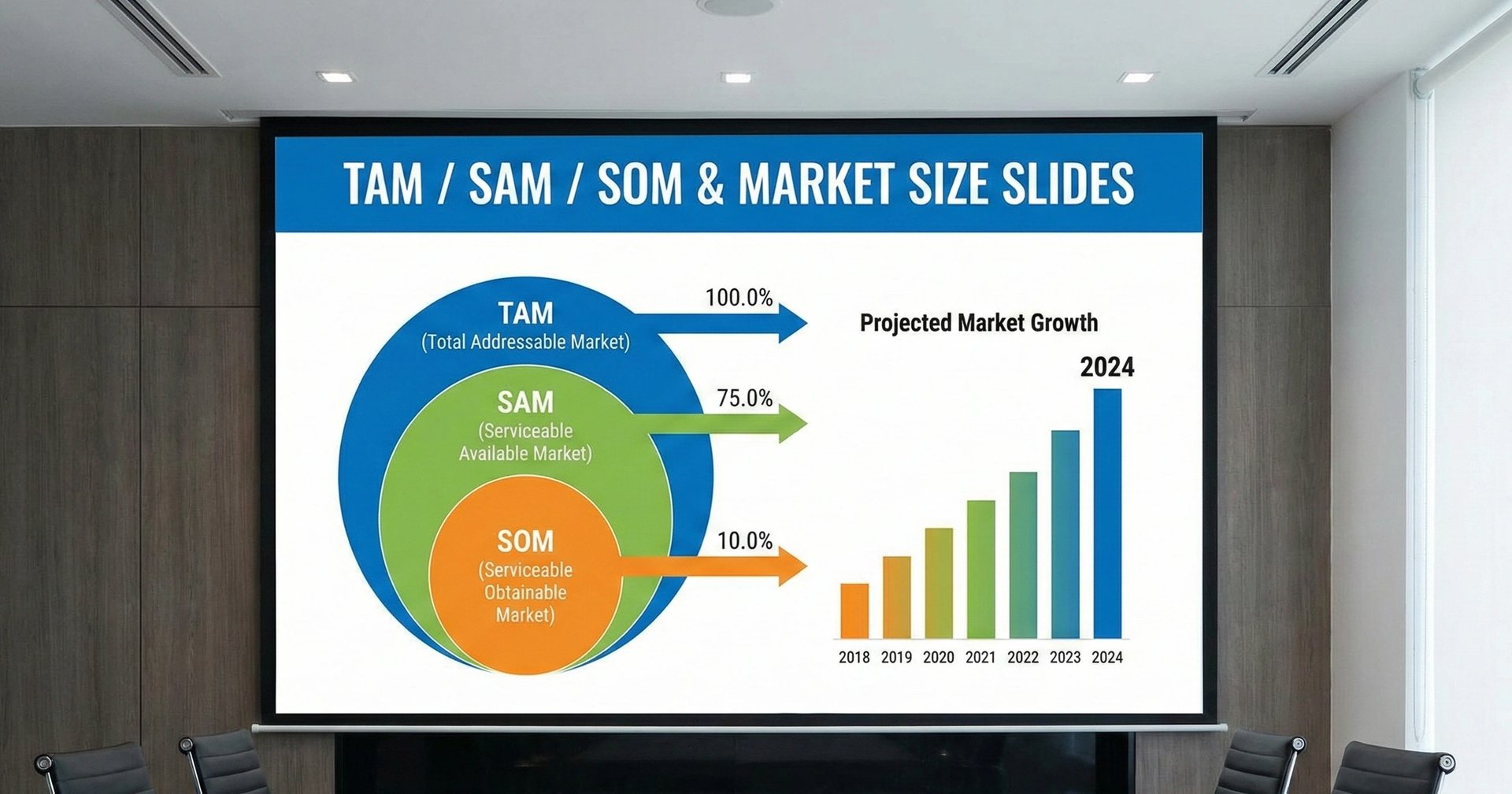 TAM / SAM / SOM & MARKET SIZE SLIDES

TAM
(Total Addressable Market)

100.0%

SAM
(Serviceable Available Market)

75.0%

SOM
(Serviceable Obtainable Market)

10.0%

Projected Market Growth

2024

2018 2019 2020 2021 2022 2023 2024